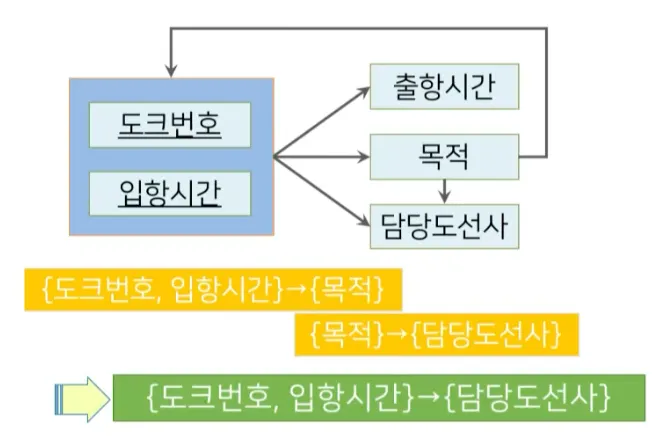 도크번호

입항시간

출항시간

목적

담당도선사

{도크번호, 입항시간}→{목적}

{목적}→{담당도선사}

{도크번호, 입항시간}→{담당도선사}